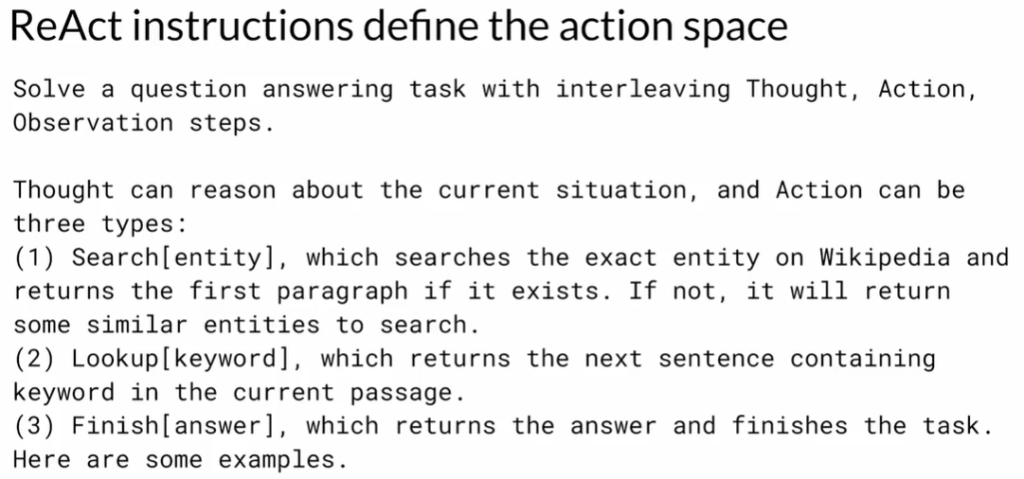 ReAct instructions define the action space

Solve a question answering task with interleaving Thought, Action, Observation steps.

Thought can reason about the current situation, and Action can be three types:
(1) Search[entity], which searches the exact entity on Wikipedia and returns the first paragraph if it exists. If not, it will return some similar entities to search.
(2) Lookup[keyword], which returns the next sentence containing keyword in the current passage.
(3) Finish[answer], which returns the answer and finishes the task.
Here are some examples.